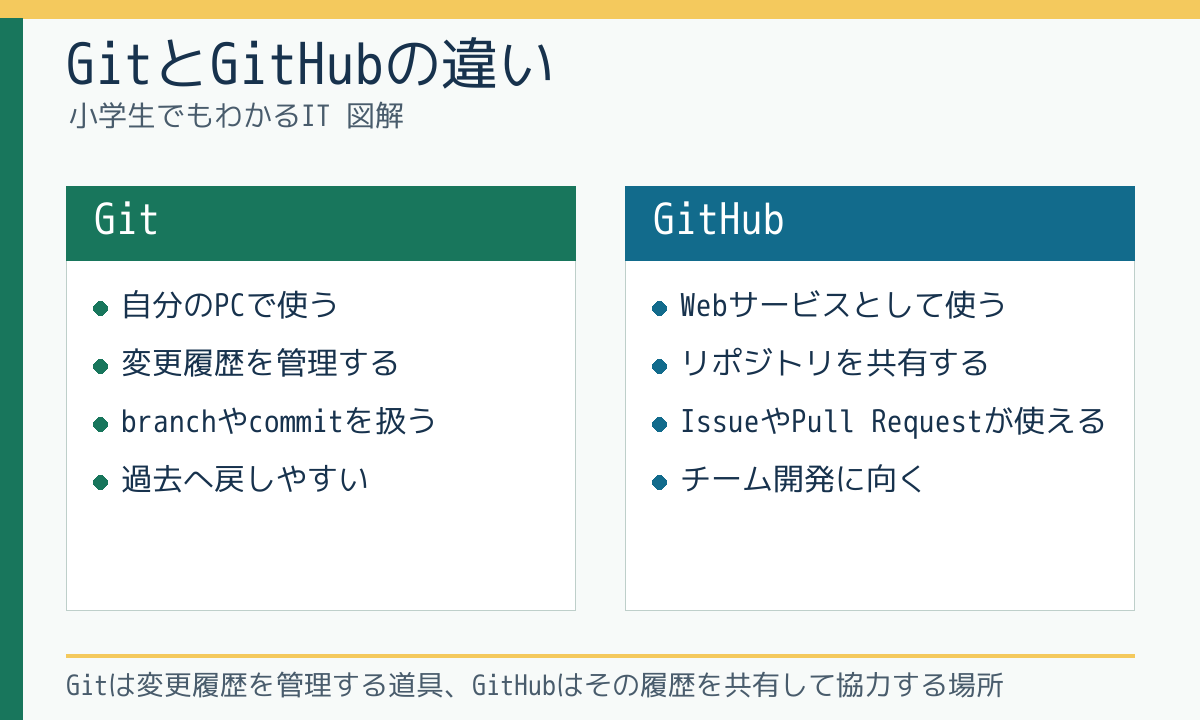 GitとGitHubの違い
小学生でもわかるIT 図解

Git

- 自分のPCで使う
- 変更履歴を管理する
- branchやcommitを扱う
- 過去へ戻しやすい

GitHub

- Webサービスとして使う
- リポジトリを共有する
- IssueやPull Requestが使える
- チーム開発に向く

Gitは変更履歴を管理する道具、GitHubはその履歴を共有して協力する場所